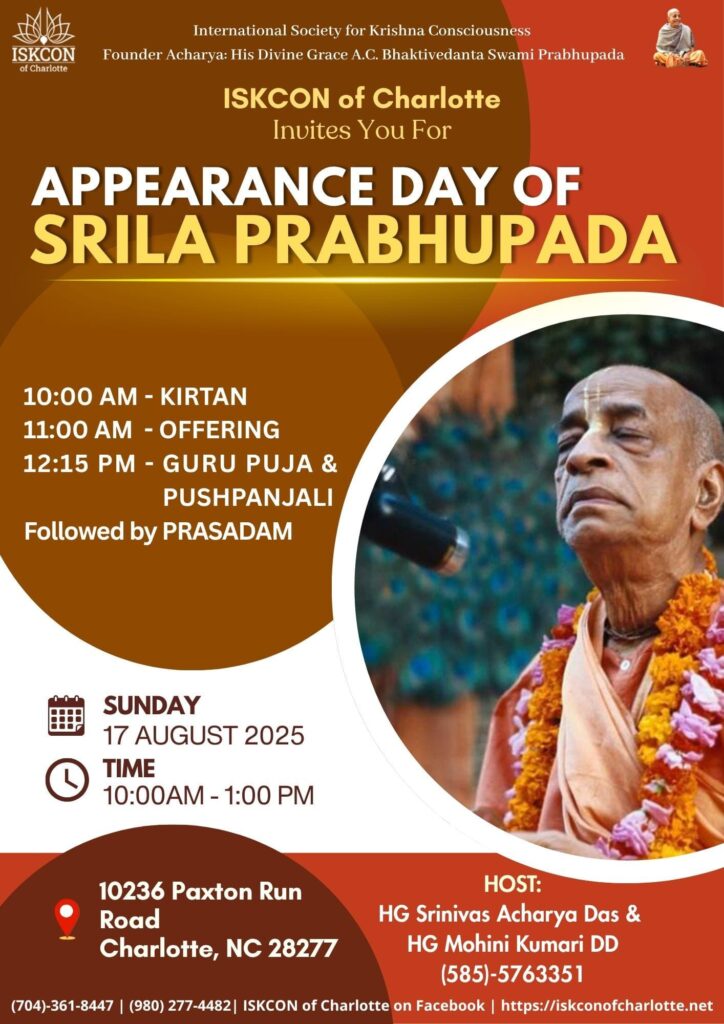 ISKCON
of Charlotte

International Society for Krishna Consciousness
Founder Acharya: His Divine Grace A.C. Bhaktivedanta Swami Prabhupada

ISKCON of Charlotte
Invites You For

APPEARANCE DAY OF
SRILA PRABHUPADA

10:00 AM - KIRTAN
11:00 AM - OFFERING
12:15 PM - GURU PUJA & PUSHPANJALI
Followed by PRASADAM

SUNDAY
17 AUGUST 2025
TIME
10:00AM - 1:00 PM

10236 Paxton Run Road
Charlotte, NC 28277

HOST:
HG Srinivas Acharya Das &
HG Mohini Kumari DD
(585)-5763351

(704)-361-8447 | (980) 277-4482| ISKCON of Charlotte on Facebook | https://iskconofcharlotte.net